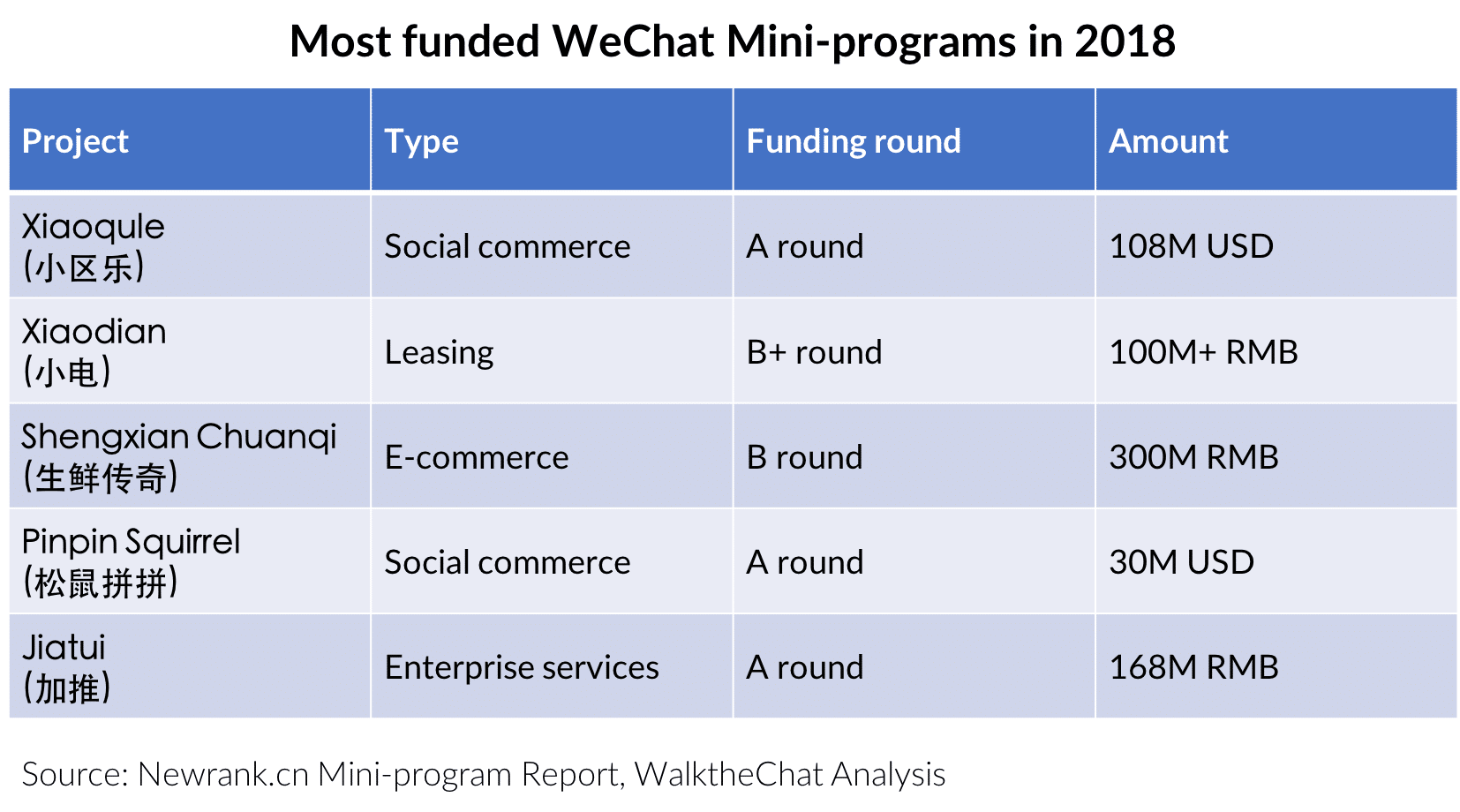 Most funded WeChat Mini-programs in 2018

| Project | Type | Funding round | Amount |
|---|---|---|---|
| Xiaoqule (小区乐) | Social commerce | A round | 108M USD |
| Xiaodian (小电) | Leasing | B+ round | 100M+ RMB |
| Shengxian Chuanqi (生鲜传奇) | E-commerce | B round | 300M RMB |
| Pinpin Squirrel (松鼠拼拼) | Social commerce | A round | 30M USD |
| Jiatui (加推) | Enterprise services | A round | 168M RMB |

Source: Newrank.cn Mini-program Report, WalktheChat Analysis